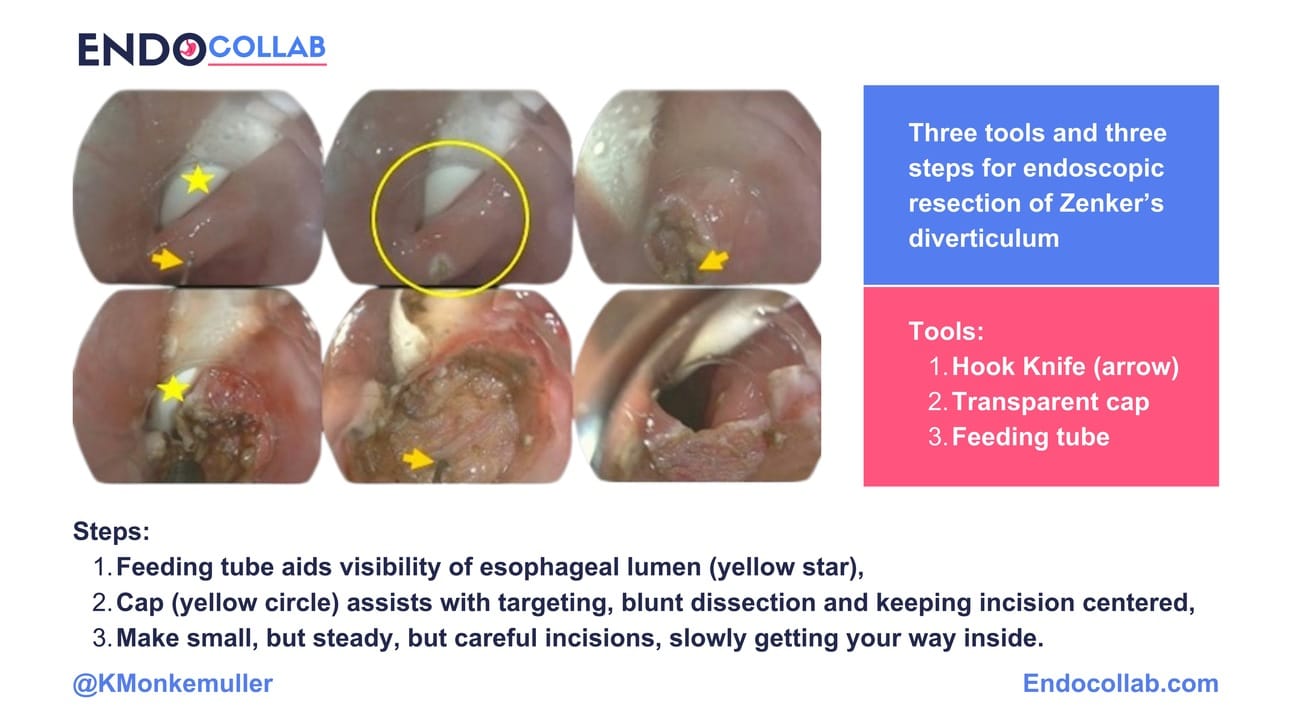 ENDOCOLLAB

Three tools and three steps for endoscopic resection of Zenker's diverticulum

Tools:
1. Hook Knife (arrow)
2. Transparent cap
3. Feeding tube

Steps:
1. Feeding tube aids visibility of esophageal lumen (yellow star),
2. Cap (yellow circle) assists with targeting, blunt dissection and keeping incision centered,
3. Make small, but steady, but careful incisions, slowly getting your way inside.

@KMonkemuller

Endocollab.com